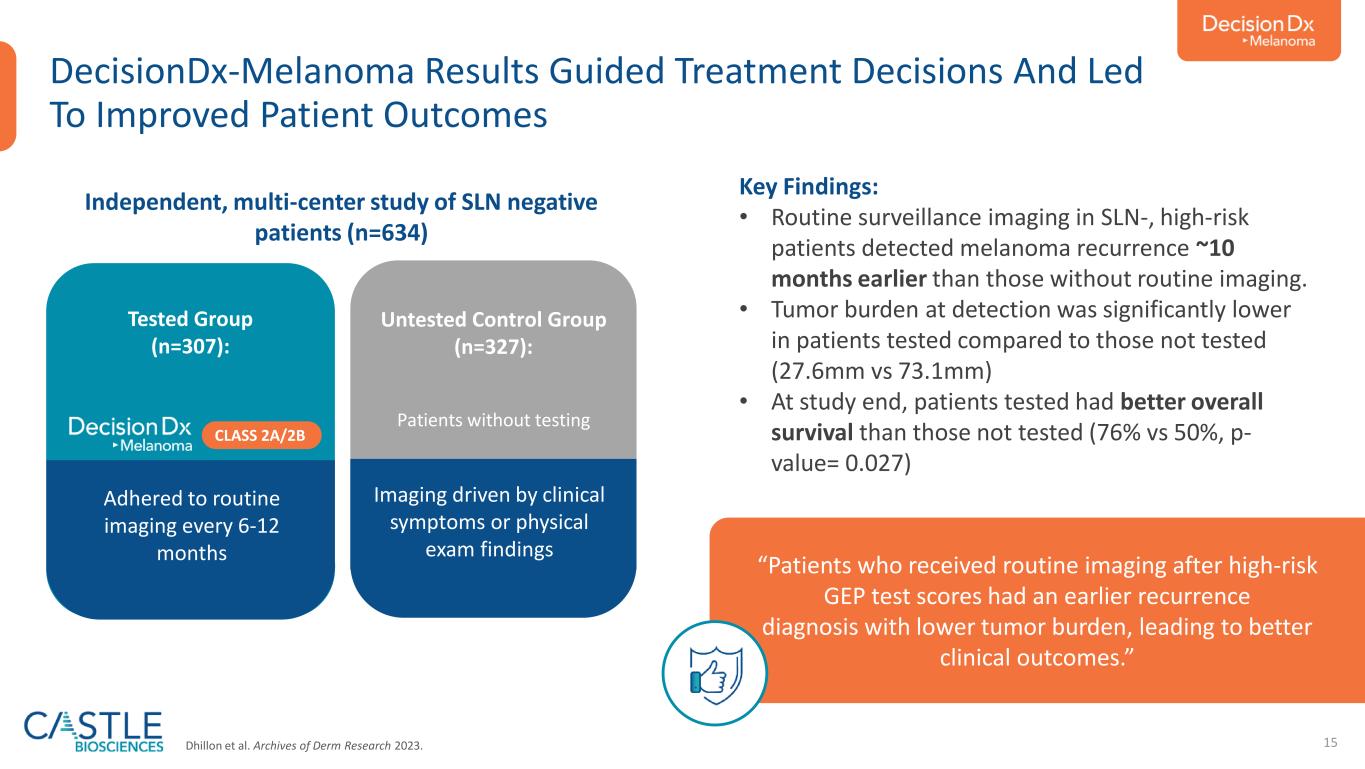 DecisionDx Melanoma

DecisionDx-Melanoma Results Guided Treatment Decisions And Led To Improved Patient Outcomes

Independent, multi-center study of SLN negative patients (n=634)

Tested Group (n=307):

DecisionDx Melanoma

CLASS 2A/2B

Adhered to routine imaging every 6-12 months

Untested Control Group (n=327):

Patients without testing

Imaging driven by clinical symptoms or physical exam findings

Key Findings:
• Routine surveillance imaging in SLN-, high-risk patients detected melanoma recurrence ~10 months earlier than those without routine imaging.
• Tumor burden at detection was significantly lower in patients tested compared to those not tested (27.6mm vs 73.1mm)
• At study end, patients tested had better overall survival than those not tested (76% vs 50%, p-value= 0.027)

“Patients who received routine imaging after high-risk GEP test scores had an earlier recurrence diagnosis with lower tumor burden, leading to better clinical outcomes.”

CASTLE BIOSCIENCES

Dhillon et al. Archives of Derm Research 2023.

15